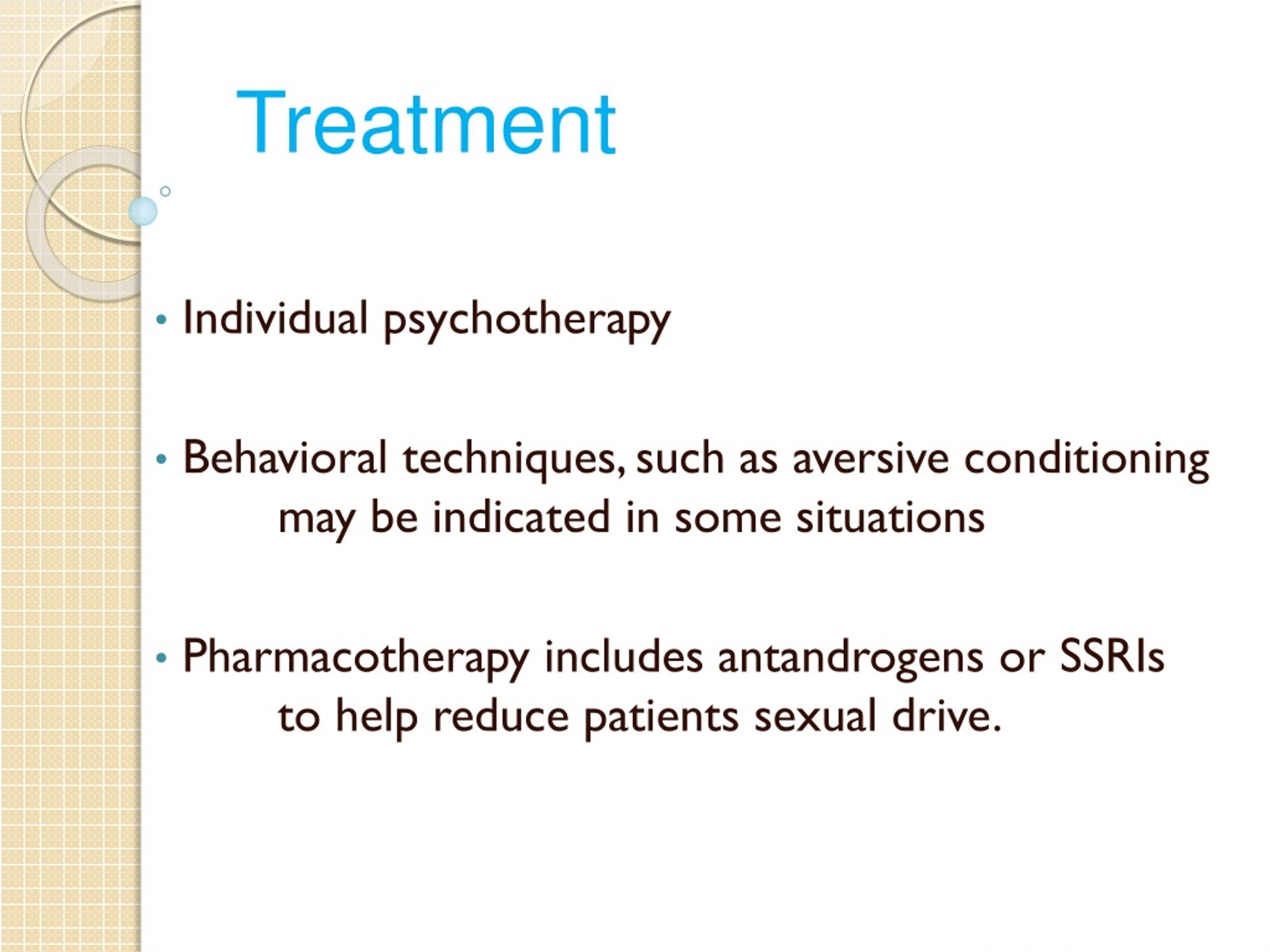 Treatment

• Individual psychotherapy

• Behavioral techniques, such as aversive conditioning may be indicated in some situations

• Pharmacotherapy includes antandrogens or SSRIs to help reduce patients sexual drive.